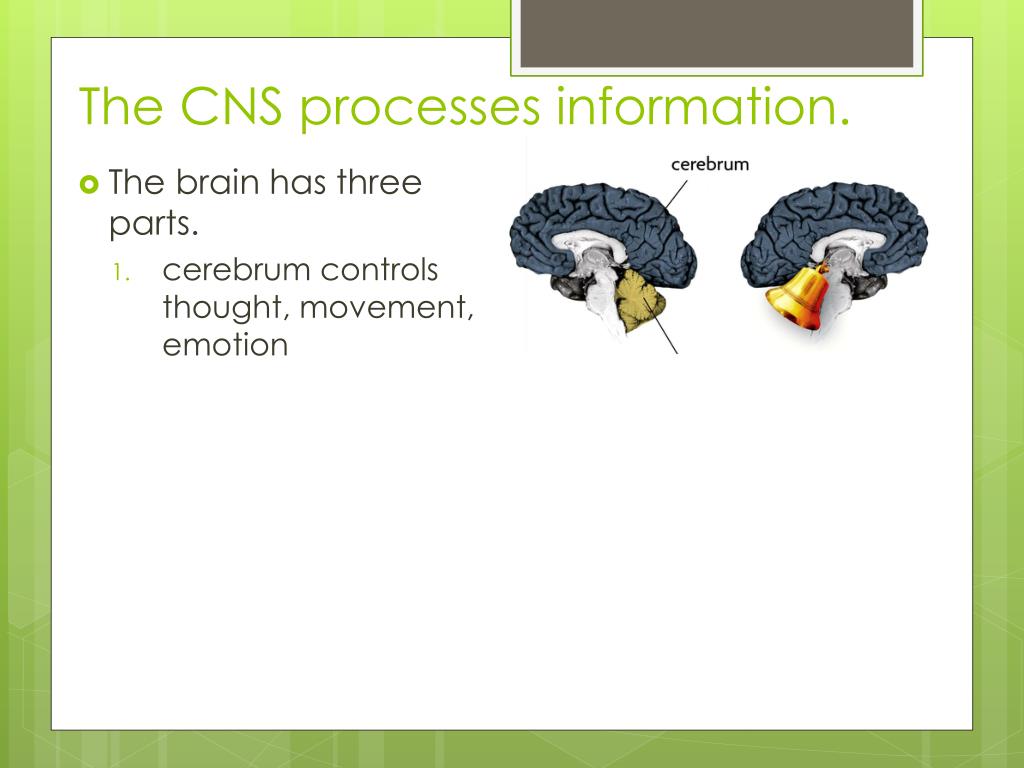 The CNS processes information.

The brain has three parts.

1. cerebrum controls thought, movement, emotion

cerebrum